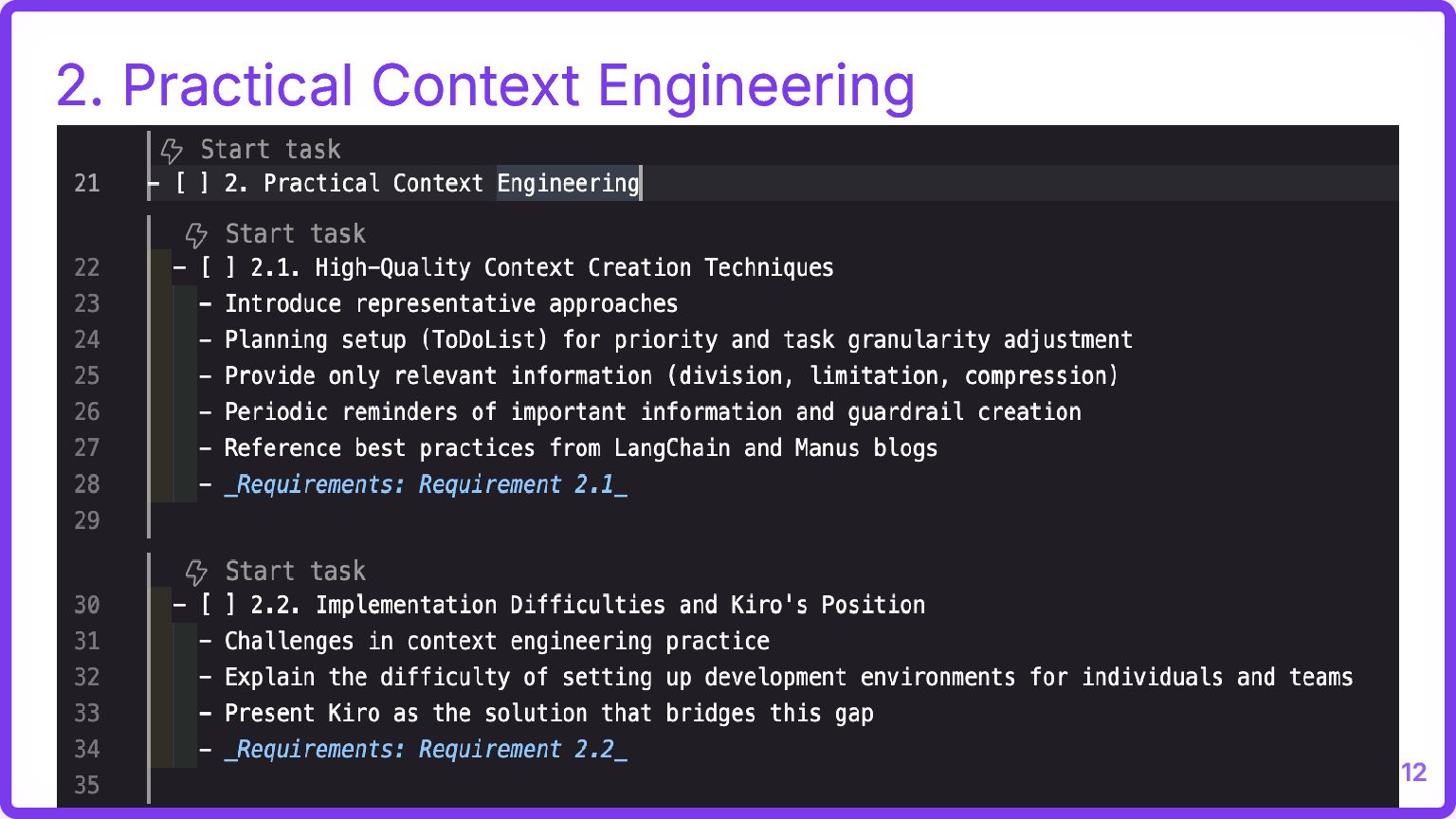 2. Practical Context Engineering

Start task
21 - [ ] 2. Practical Context Engineering

Start task
22 - [ ] 2.1. High-Quality Context Creation Techniques
23 - Introduce representative approaches
24 - Planning setup (ToDoList) for priority and task granularity adjustment
25 - Provide only relevant information (division, limitation, compression)
26 - Periodic reminders of important information and guardrail creation
27 - Reference best practices from LangChain and Manus blogs
28 - _Requirements: Requirement 2.1_
29

Start task
30 - [ ] 2.2. Implementation Difficulties and Kiro's Position
31 - Challenges in context engineering practice
32 - Explain the difficulty of setting up development environments for individuals and teams
33 - Present Kiro as the solution that bridges this gap
34 - _Requirements: Requirement 2.2_
35

12